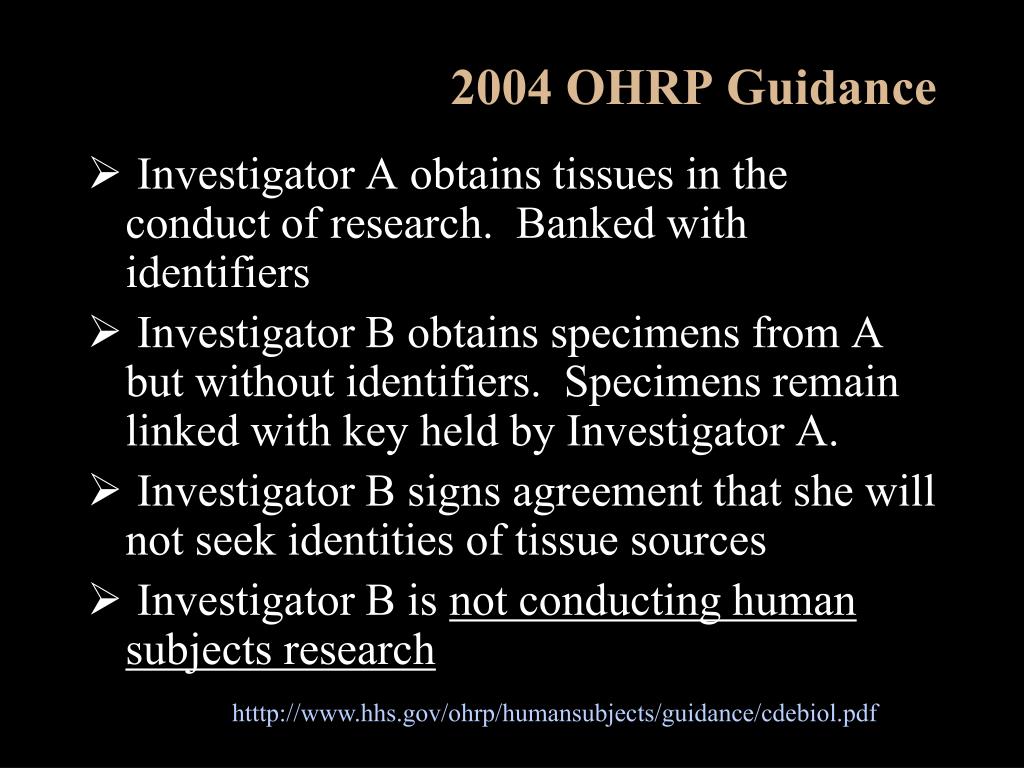 2004 OHRP Guidance

➢ Investigator A obtains tissues in the conduct of research. Banked with identifiers

➢ Investigator B obtains specimens from A but without identifiers. Specimens remain linked with key held by Investigator A.

➢ Investigator B signs agreement that she will not seek identities of tissue sources

➢ Investigator B is not conducting human subjects research

htttp://www.hhs.gov/ohrp/humansubjects/guidance/cdebiol.pdf